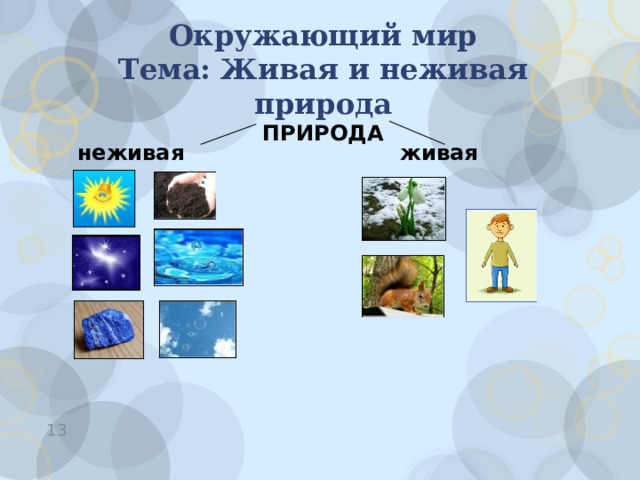 Окружающий мир
Тема: Живая и неживая природа

ПРИРОДА

неживая

живая

13